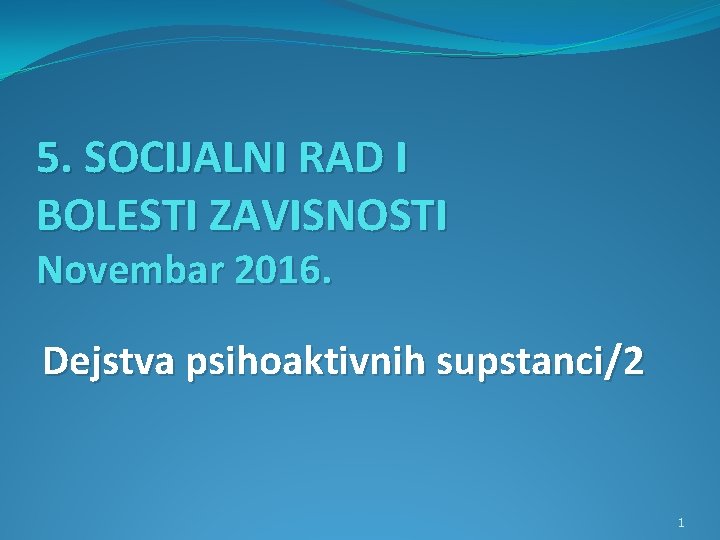 5. SOCIJALNI RAD I BOLESTI ZAVISNOSTI
Novembar 2016.

Dejstva psihoaktivnih supstanci/2

1